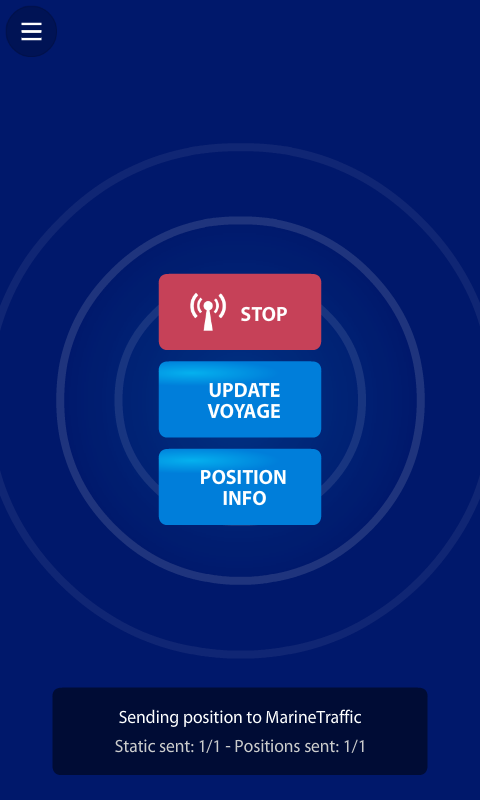 STOP

UPDATE VOYAGE

POSITION INFO

Sending position to MarineTraffic

Static sent: 1/1 - Positions sent: 1/1